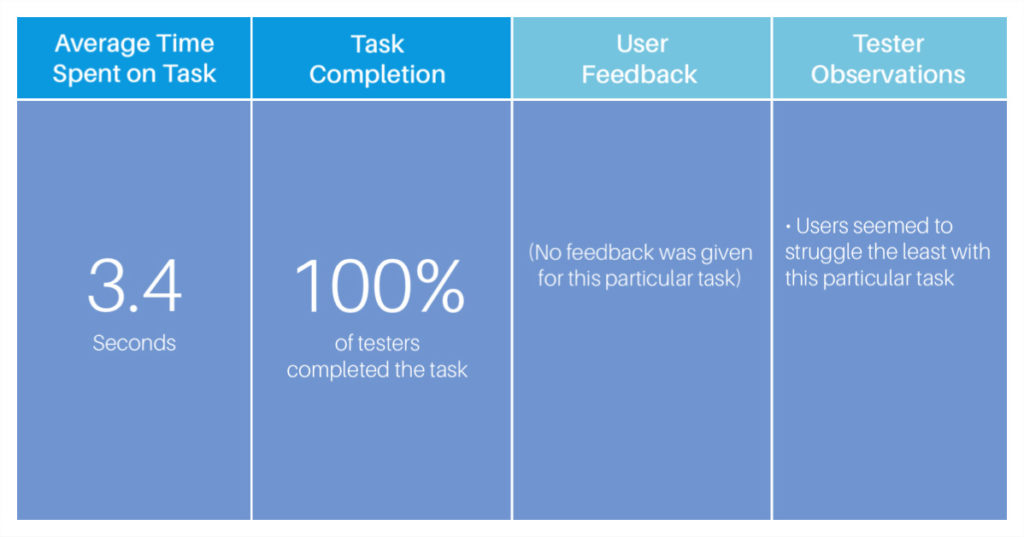 | Average Time Spent on Task | Task Completion | User Feedback | Tester Observations |
|---|---|---|---|
| 3.4 Seconds | 100% of testers completed the task | (No feedback was given for this particular task) | • Users seemed to struggle the least with this particular task |